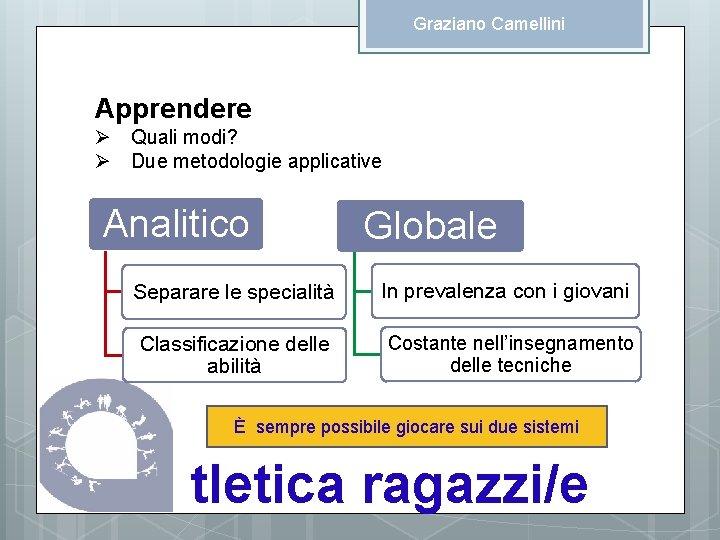 Graziano Camellini

Apprendere
➢ Quali modi?
➢ Due metodologie applicative

Analitico

Separare le specialità

Classificazione delle abilità

Globale

In prevalenza con i giovani

Costante nell'insegnamento delle tecniche

È sempre possibile giocare sui due sistemi

tletica ragazzi/e